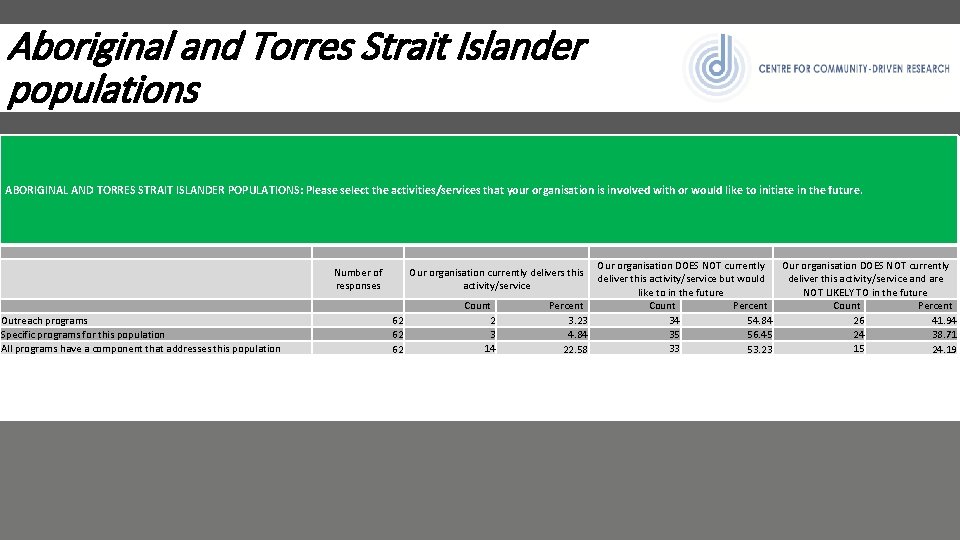 Aboriginal and Torres Strait Islander populations

CENTRE FOR COMMUNITY-DRIVEN RESEARCH

ABORIGINAL AND TORRES STRAIT ISLANDER POPULATIONS: Please select the activities/services that your organisation is involved with or would like to initiate in the future.

| | Number of responses | Our organisation currently delivers this activity/service | | Our organisation DOES NOT currently deliver this activity/service but would like to in the future | | Our organisation DOES NOT currently deliver this activity/service and are NOT LIKELY TO in the future | |
|---|---|---|---|---|---|---|---|
| | | Count | Percent | Count | Percent | Count | Percent |
| Outreach programs | 62 | 2 | 3.23 | 34 | 54.84 | 26 | 41.94 |
| Specific programs for this population | 62 | 3 | 4.84 | 35 | 56.45 | 24 | 38.71 |
| All programs have a component that addresses this population | 62 | 14 | 22.58 | 33 | 53.23 | 15 | 24.19 |